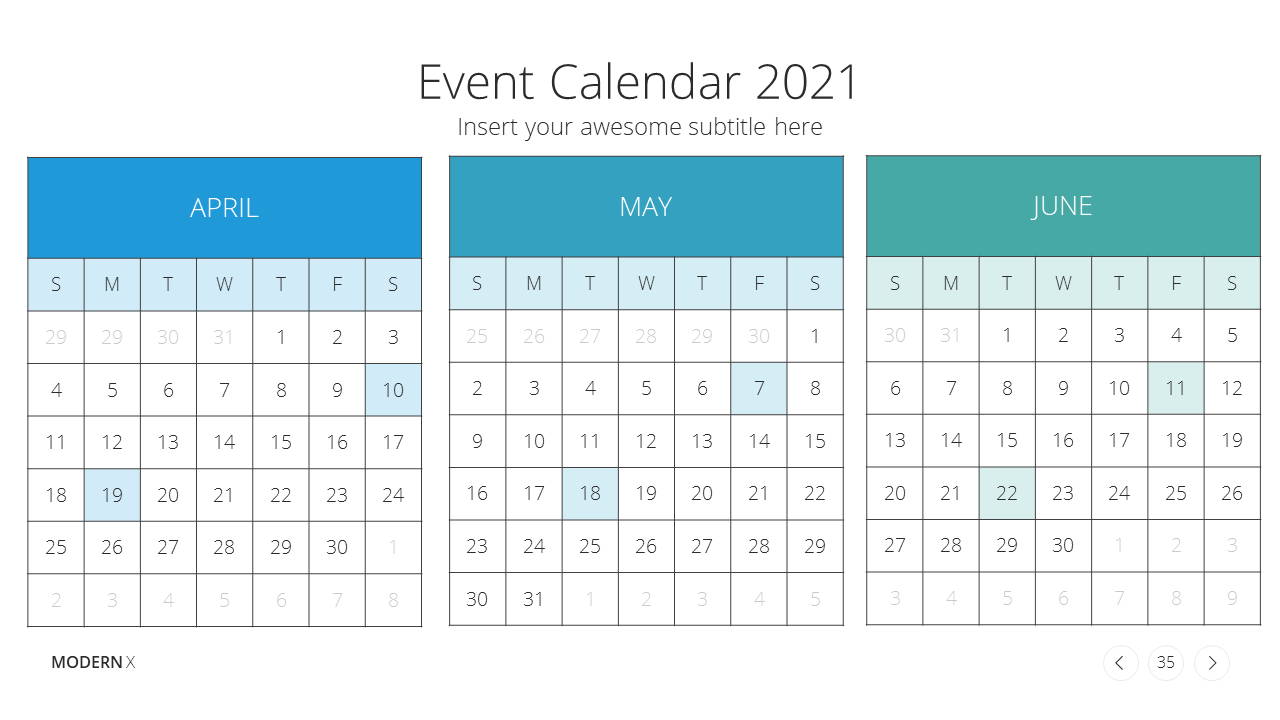 Event Calendar 2021

Insert your awesome subtitle here

APRIL

| S | M | T | W | T | F | S |
|---|---|---|---|---|---|---|
| 29 | 29 | 30 | 31 | 1 | 2 | 3 |
| 4 | 5 | 6 | 7 | 8 | 9 | 10 |
| 11 | 12 | 13 | 14 | 15 | 16 | 17 |
| 18 | 19 | 20 | 21 | 22 | 23 | 24 |
| 25 | 26 | 27 | 28 | 29 | 30 | 1 |
| 2 | 3 | 4 | 5 | 6 | 7 | 8 |

MAY

| S | M | T | W | T | F | S |
|---|---|---|---|---|---|---|
| 25 | 26 | 27 | 28 | 29 | 30 | 1 |
| 2 | 3 | 4 | 5 | 6 | 7 | 8 |
| 9 | 10 | 11 | 12 | 13 | 14 | 15 |
| 16 | 17 | 18 | 19 | 20 | 21 | 22 |
| 23 | 24 | 25 | 26 | 27 | 28 | 29 |
| 30 | 31 | 1 | 2 | 3 | 4 | 5 |

JUNE

| S | M | T | W | T | F | S |
|---|---|---|---|---|---|---|
| 30 | 31 | 1 | 2 | 3 | 4 | 5 |
| 6 | 7 | 8 | 9 | 10 | 11 | 12 |
| 13 | 14 | 15 | 16 | 17 | 18 | 19 |
| 20 | 21 | 22 | 23 | 24 | 25 | 26 |
| 27 | 28 | 29 | 30 | 1 | 2 | 3 |
| 3 | 4 | 5 | 6 | 7 | 8 | 9 |

MODERN X

35